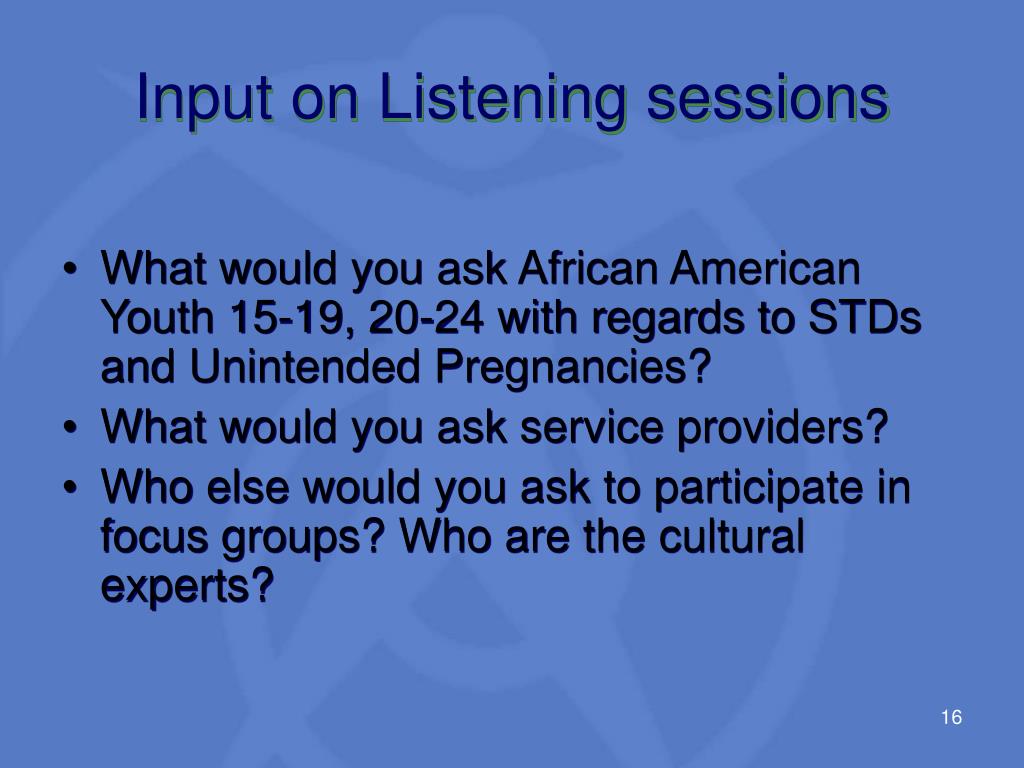 Input on Listening sessions

• What would you ask African American Youth 15-19, 20-24 with regards to STDs and Unintended Pregnancies?
• What would you ask service providers?
• Who else would you ask to participate in focus groups? Who are the cultural experts?

16